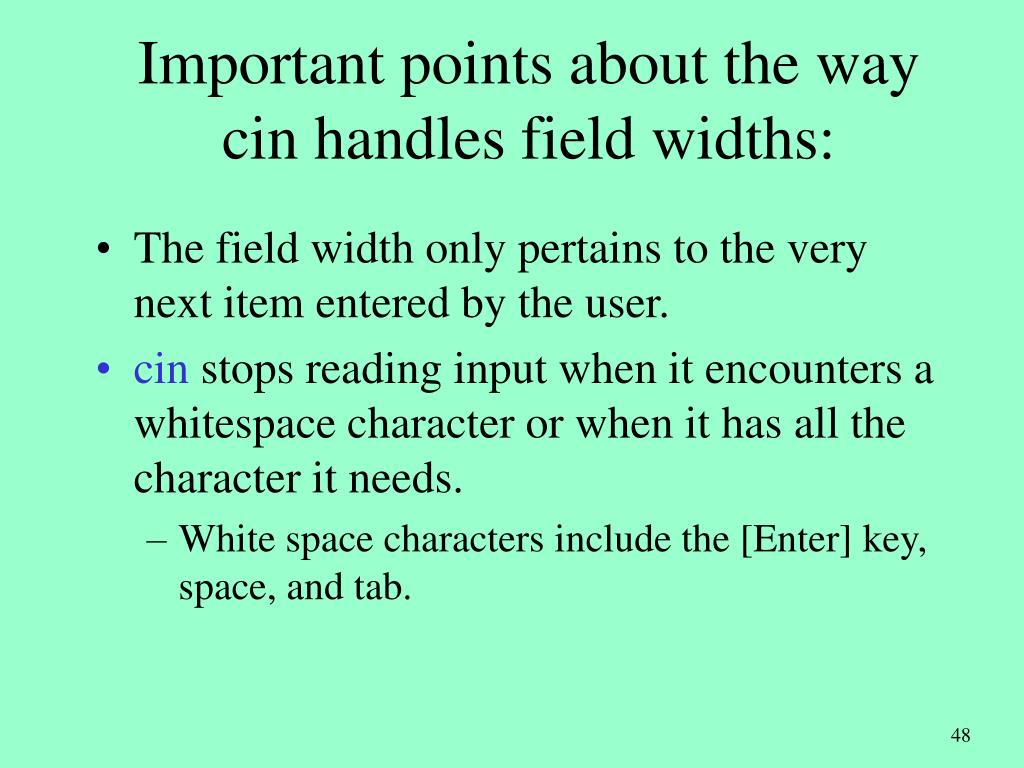 Important points about the way cin handles field widths:

• The field width only pertains to the very next item entered by the user.

• cin stops reading input when it encounters a whitespace character or when it has all the character it needs.

– White space characters include the [Enter] key, space, and tab.

48